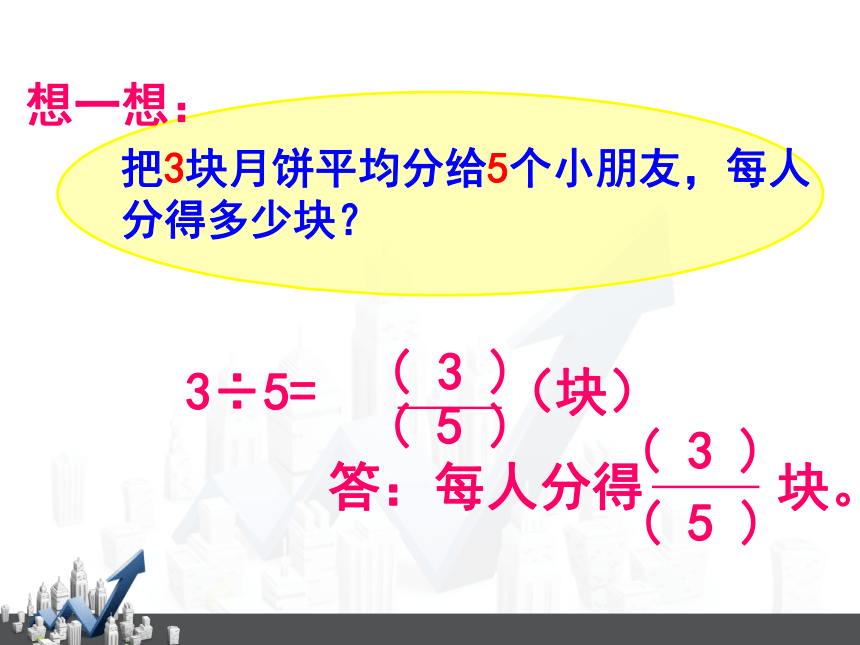 想一想：

把3块月饼平均分给5个小朋友，每人分得多少块？

$3 \div 5 = \frac{(\ 3\ )}{(\ 5\ )}$（块）

答：每人分得$\frac{(\ 3\ )}{(\ 5\ )}$块。